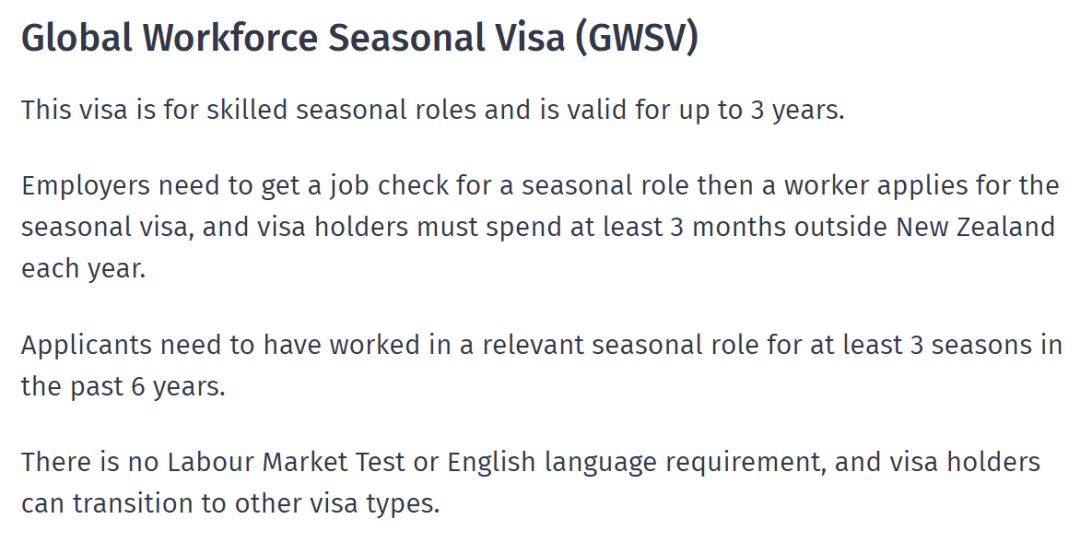 Global Workforce Seasonal Visa (GWSV)

This visa is for skilled seasonal roles and is valid for up to 3 years.

Employers need to get a job check for a seasonal role then a worker applies for the seasonal visa, and visa holders must spend at least 3 months outside New Zealand each year.

Applicants need to have worked in a relevant seasonal role for at least 3 seasons in the past 6 years.

There is no Labour Market Test or English language requirement, and visa holders can transition to other visa types.